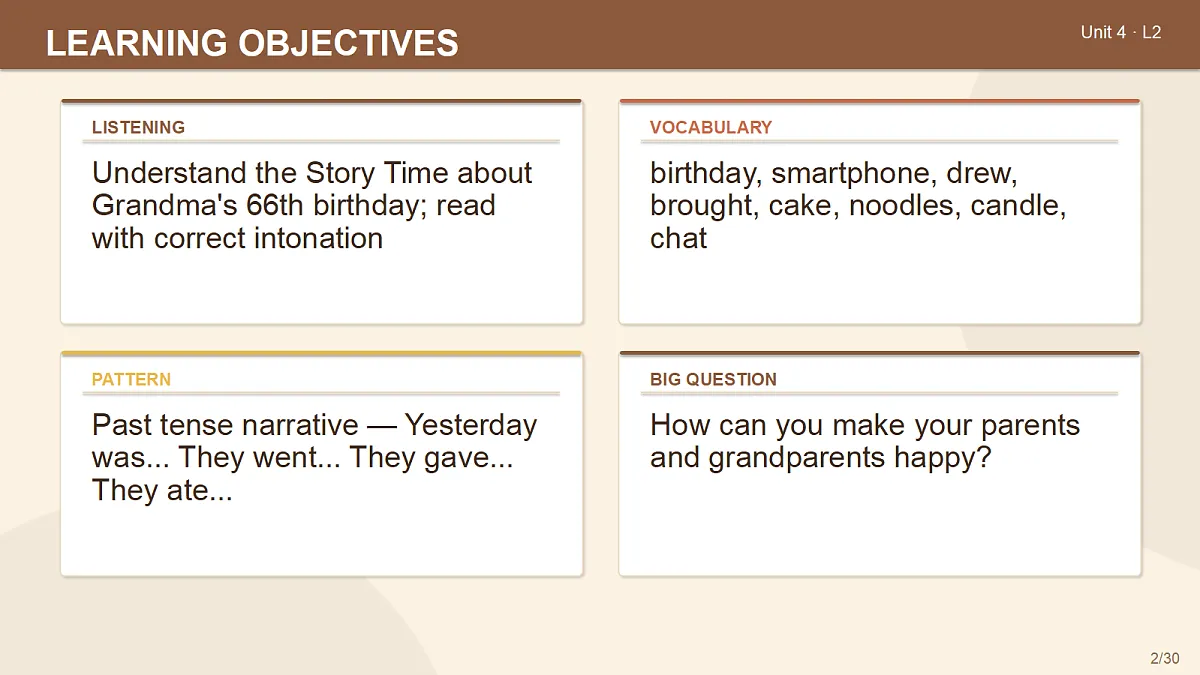 LEARNING OBJECTIVES

Unit 4 · L2

LISTENING

Understand the Story Time about Grandma's 66th birthday; read with correct intonation

VOCABULARY

birthday, smartphone, drew, brought, cake, noodles, candle, chat

PATTERN

Past tense narrative — Yesterday was... They went... They gave... They ate...

BIG QUESTION

How can you make your parents and grandparents happy?

2/30